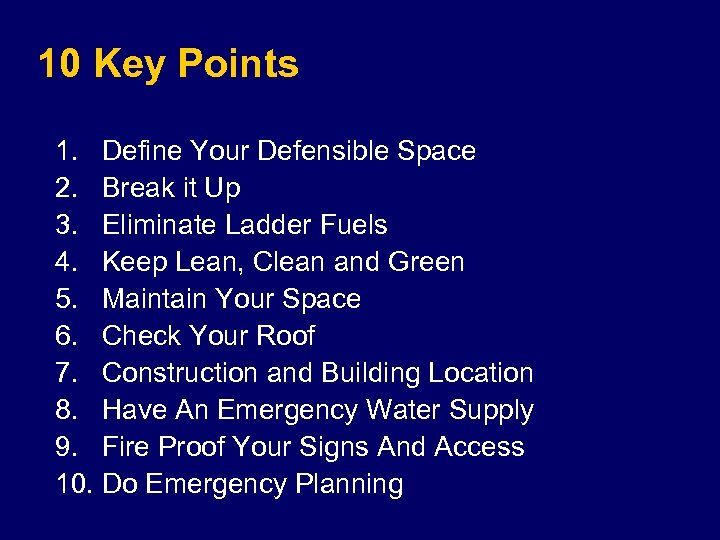 10 Key Points

1. Define Your Defensible Space
2. Break it Up
3. Eliminate Ladder Fuels
4. Keep Lean, Clean and Green
5. Maintain Your Space
6. Check Your Roof
7. Construction and Building Location
8. Have An Emergency Water Supply
9. Fire Proof Your Signs And Access
10. Do Emergency Planning